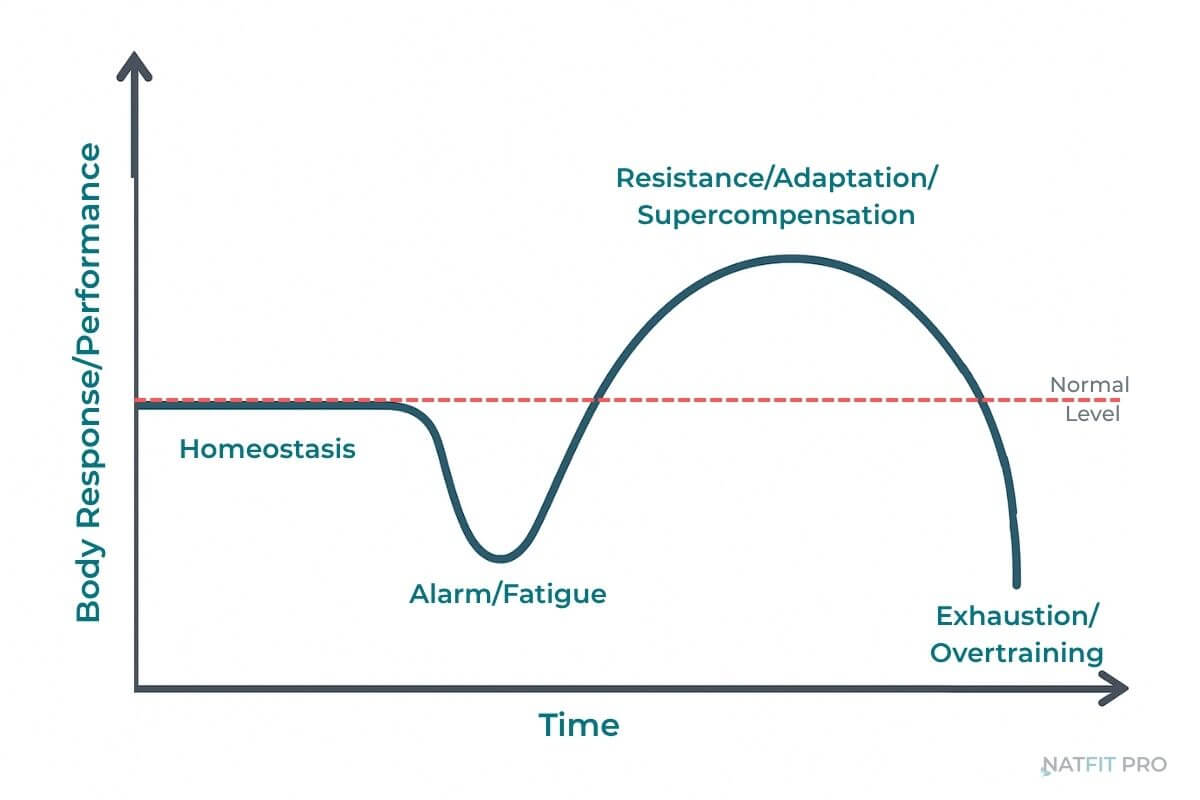 Body Response/Performance

Resistance/Adaptation/ Supercompensation

Normal Level

Homeostasis

Alarm/Fatigue

Exhaustion/ Overtraining

Time

NATFIT PRO